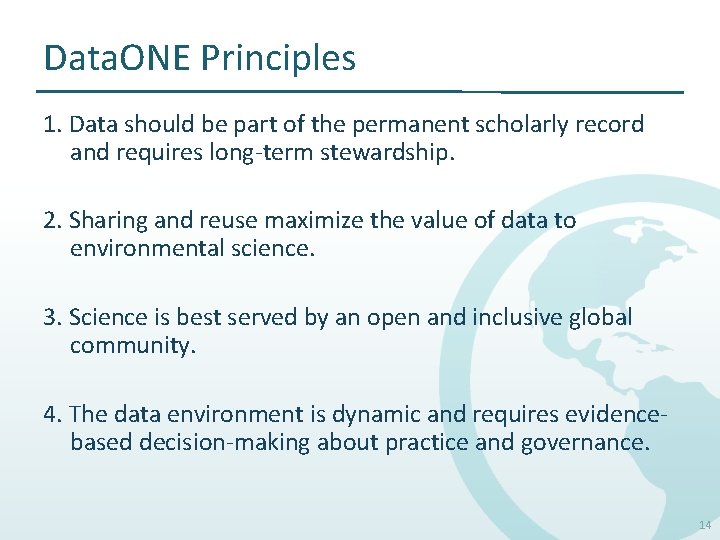 DataONE Principles

1. Data should be part of the permanent scholarly record and requires long-term stewardship.

2. Sharing and reuse maximize the value of data to environmental science.

3. Science is best served by an open and inclusive global community.

4. The data environment is dynamic and requires evidence-based decision-making about practice and governance.

14